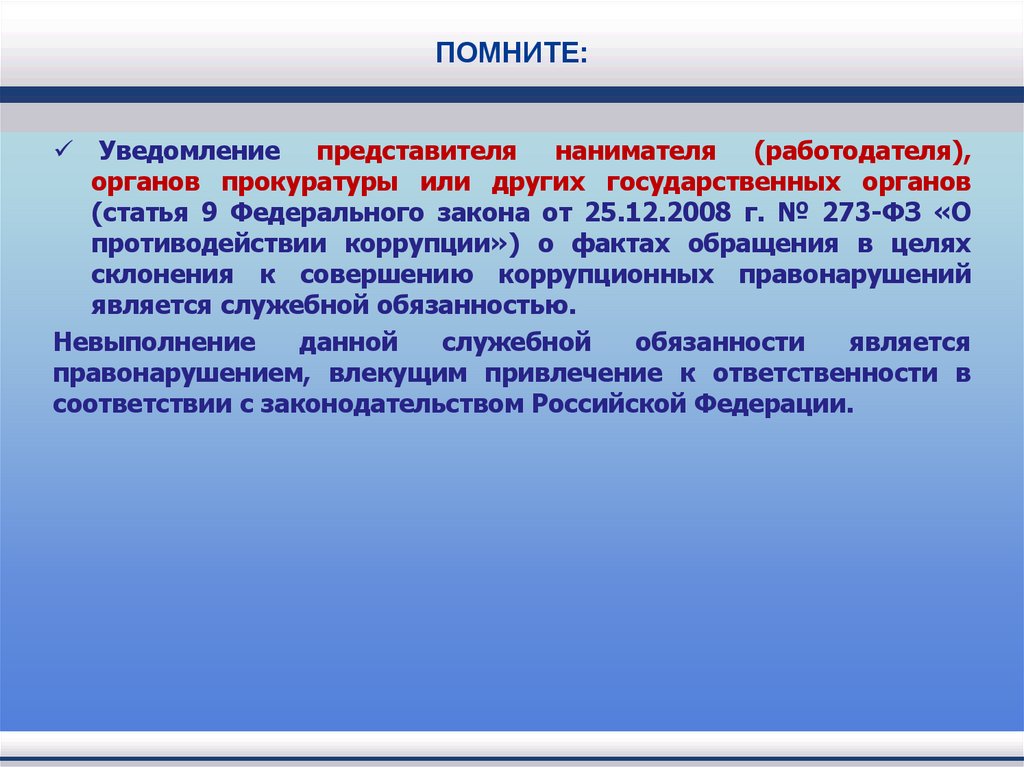 ПОМНИТЕ:

✓ Уведомление представителя нанимателя (работодателя), органов прокуратуры или других государственных органов (статья 9 Федерального закона от 25.12.2008 г. № 273-ФЗ «О противодействии коррупции») о фактах обращения в целях склонения к совершению коррупционных правонарушений является служебной обязанностью.

Невыполнение данной служебной обязанности является правонарушением, влекущим привлечение к ответственности в соответствии с законодательством Российской Федерации.